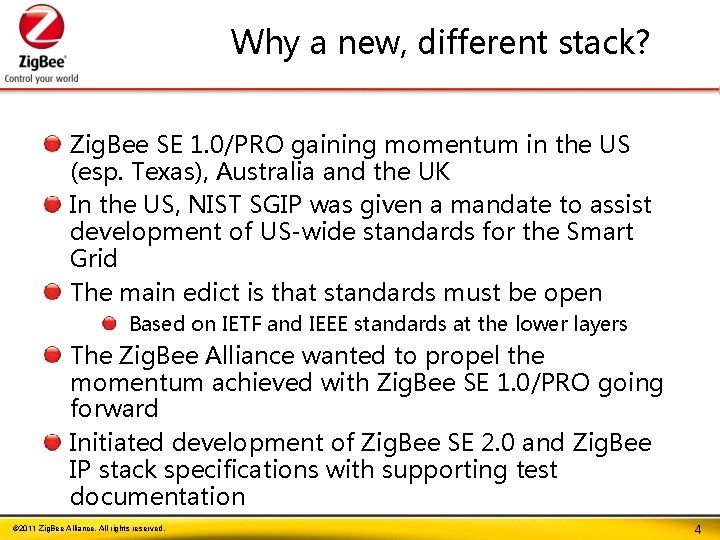 ZigBee®
Control your world

Why a new, different stack?

ZigBee SE 1.0/PRO gaining momentum in the US (esp. Texas), Australia and the UK

In the US, NIST SGIP was given a mandate to assist development of US-wide standards for the Smart Grid

The main edict is that standards must be open

Based on IETF and IEEE standards at the lower layers

The ZigBee Alliance wanted to propel the momentum achieved with ZigBee SE 1.0/PRO going forward

Initiated development of ZigBee SE 2.0 and ZigBee IP stack specifications with supporting test documentation

©2011 ZigBee Alliance. All rights reserved.

4